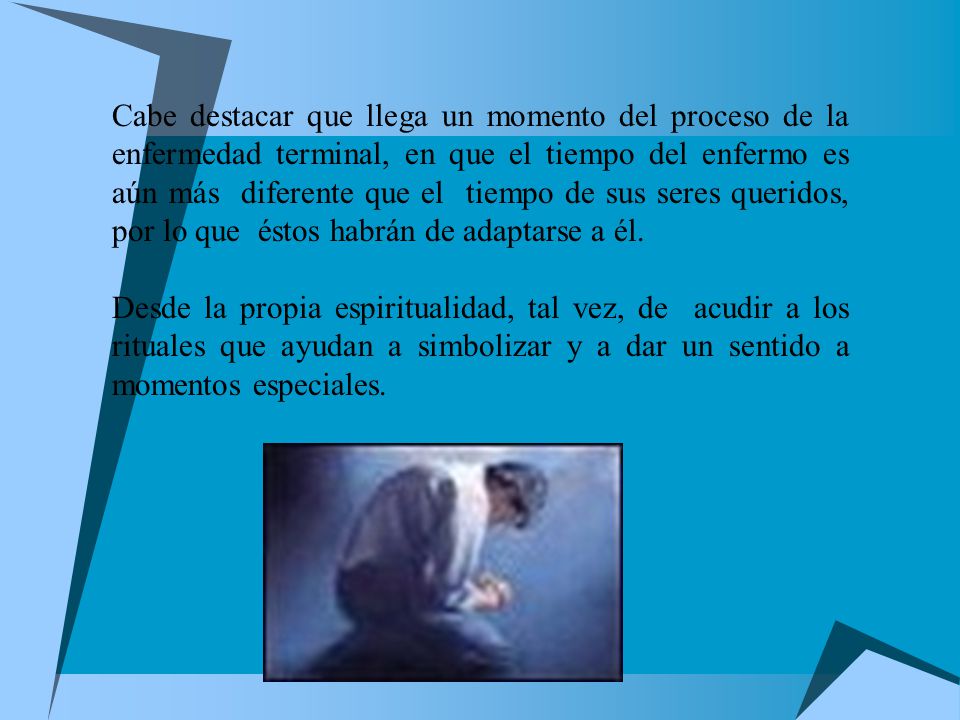 Cabe destacar que llega un momento del proceso de la enfermedad terminal, en que el tiempo del enfermo es aún más diferente que el tiempo de sus seres queridos, por lo que éstos habrán de adaptarse a él.

Desde la propia espiritualidad, tal vez, de acudir a los rituales que ayudan a simbolizar y a dar un sentido a momentos especiales.